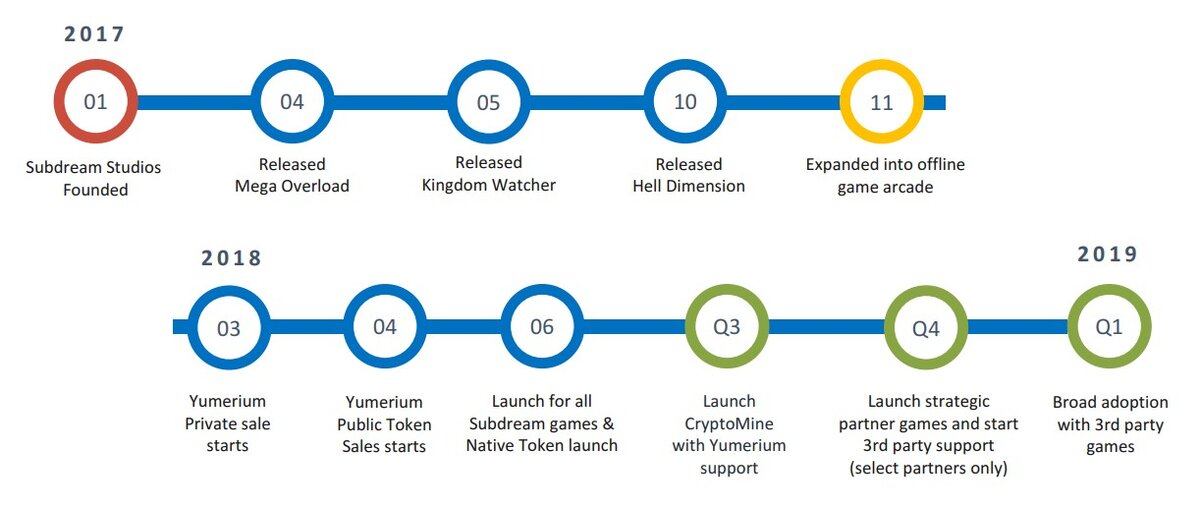 2017

01
Subdream Studios Founded

04
Released Mega Overload

05
Released Kingdom Watcher

10
Released Hell Dimension

11
Expanded into offline game arcade

2018

03
Yumerium Private sale starts

04
Yumerium Public Token Sales starts

06
Launch for all Subdream games & Native Token launch

Q3
Launch CryptoMine with Yumerium support

Q4
Launch strategic partner games and start 3rd party support (select partners only)

2019

Q1
Broad adoption with 3rd party games